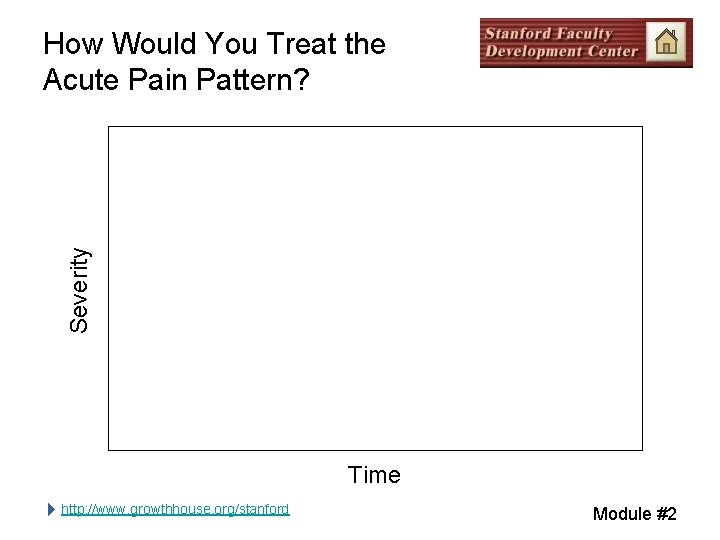 How Would You Treat the Acute Pain Pattern?

Stanford Faculty
Development Center

Severity

Time

http://www.growthhouse.org/stanford

Module #2